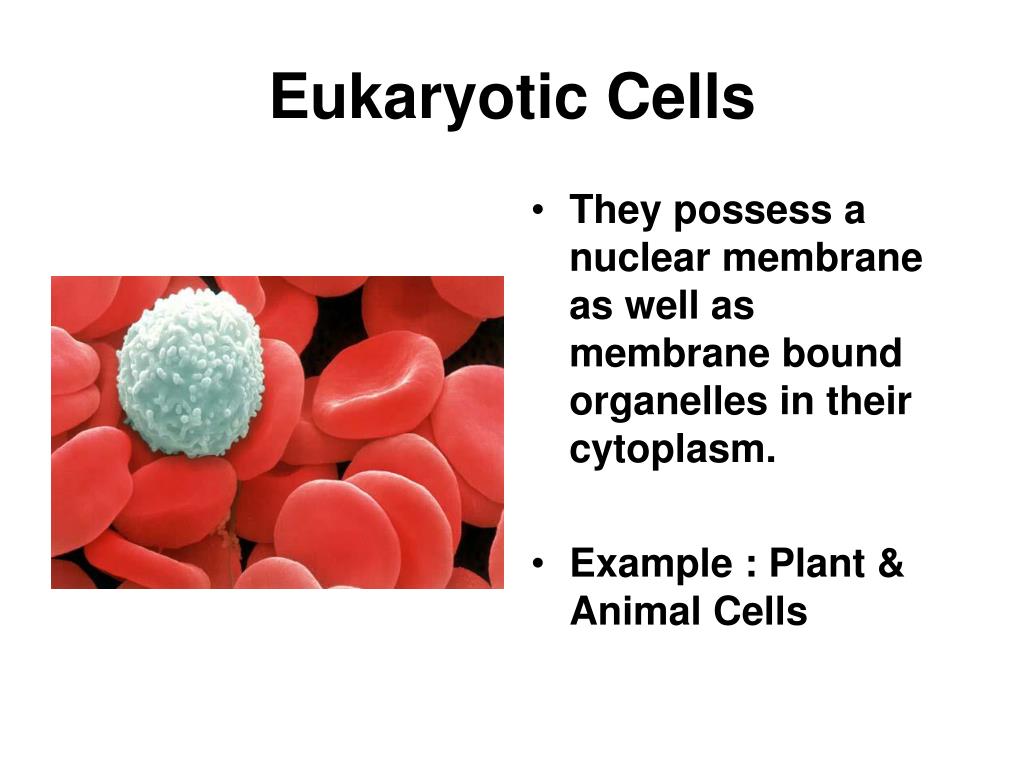 Eukaryotic Cells

• They possess a nuclear membrane as well as membrane bound organelles in their cytoplasm.

• Example : Plant & Animal Cells